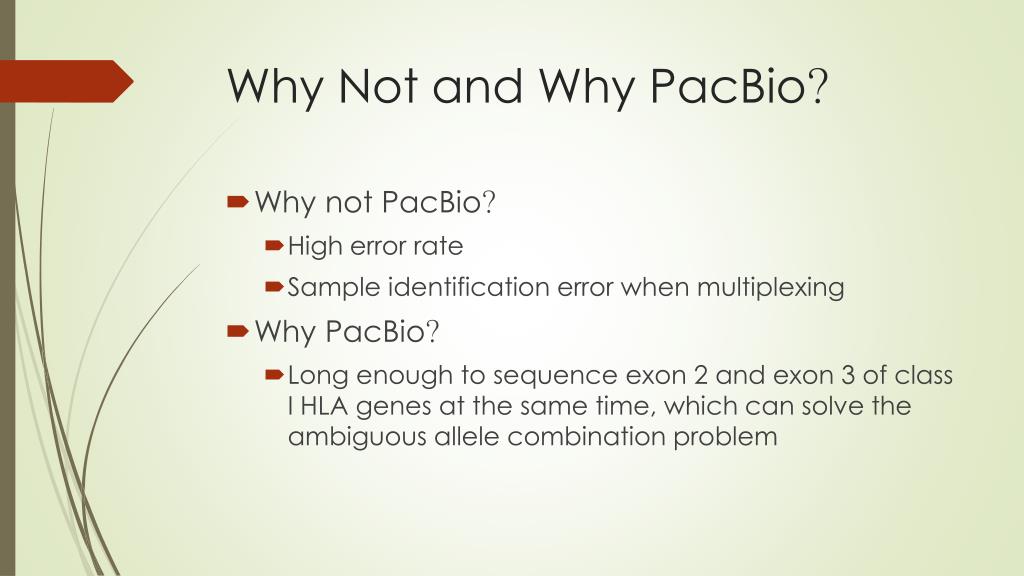 Why Not and Why PacBio?

Why not PacBio?

High error rate

Sample identification error when multiplexing

Why PacBio?

Long enough to sequence exon 2 and exon 3 of class I HLA genes at the same time, which can solve the ambiguous allele combination problem